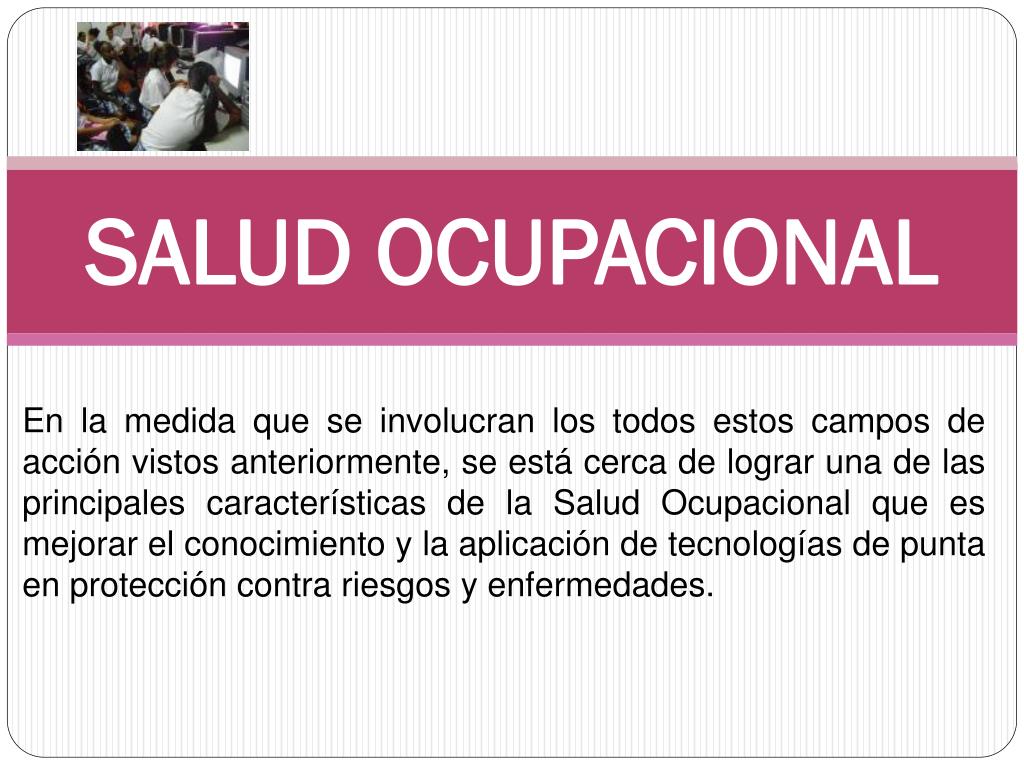 SALUD OCUPACIONAL

En la medida que se involucran los todos estos campos de acción vistos anteriormente, se está cerca de lograr una de las principales características de la Salud Ocupacional que es mejorar el conocimiento y la aplicación de tecnologías de punta en protección contra riesgos y enfermedades.